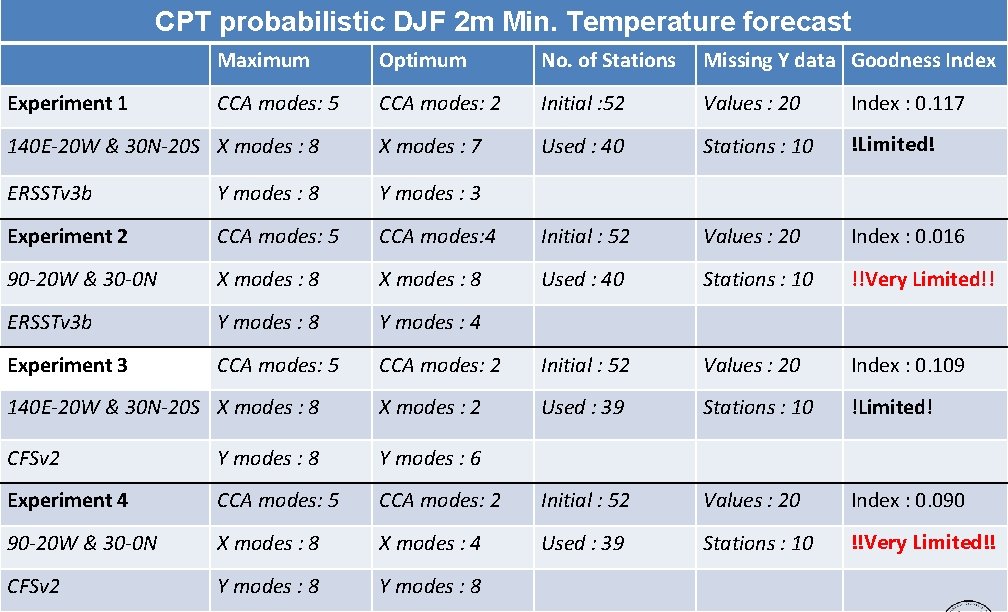 CPT probabilistic DJF 2m Min. Temperature forecast

| | Maximum | Optimum | No. of Stations | Missing Y data | Goodness Index |
|---|---|---|---|---|---|
| Experiment 1 | CCA modes: 5 | CCA modes: 2 | Initial :52 | Values : 20 | Index : 0.117 |
| 140E-20W & 30N-20S | X modes : 8 | X modes : 7 | Used : 40 | Stations : 10 | !Limited! |
| ERSSTv3b | Y modes : 8 | Y modes : 3 | | | |
| Experiment 2 | CCA modes: 5 | CCA modes:4 | Initial : 52 | Values : 20 | Index : 0.016 |
| 90-20W & 30-0N | X modes : 8 | X modes : 8 | Used : 40 | Stations : 10 | !!Very Limited!! |
| ERSSTv3b | Y modes : 8 | Y modes : 4 | | | |
| Experiment 3 | CCA modes: 5 | CCA modes: 2 | Initial : 52 | Values : 20 | Index : 0.109 |
| 140E-20W & 30N-20S | X modes : 8 | X modes : 2 | Used : 39 | Stations : 10 | !Limited! |
| CFSv2 | Y modes : 8 | Y modes : 6 | | | |
| Experiment 4 | CCA modes: 5 | CCA modes: 2 | Initial : 52 | Values : 20 | Index : 0.090 |
| 90-20W & 30-0N | X modes : 8 | X modes : 4 | Used : 39 | Stations : 10 | !!Very Limited!! |
| CFSv2 | Y modes : 8 | Y modes : 8 | | | |